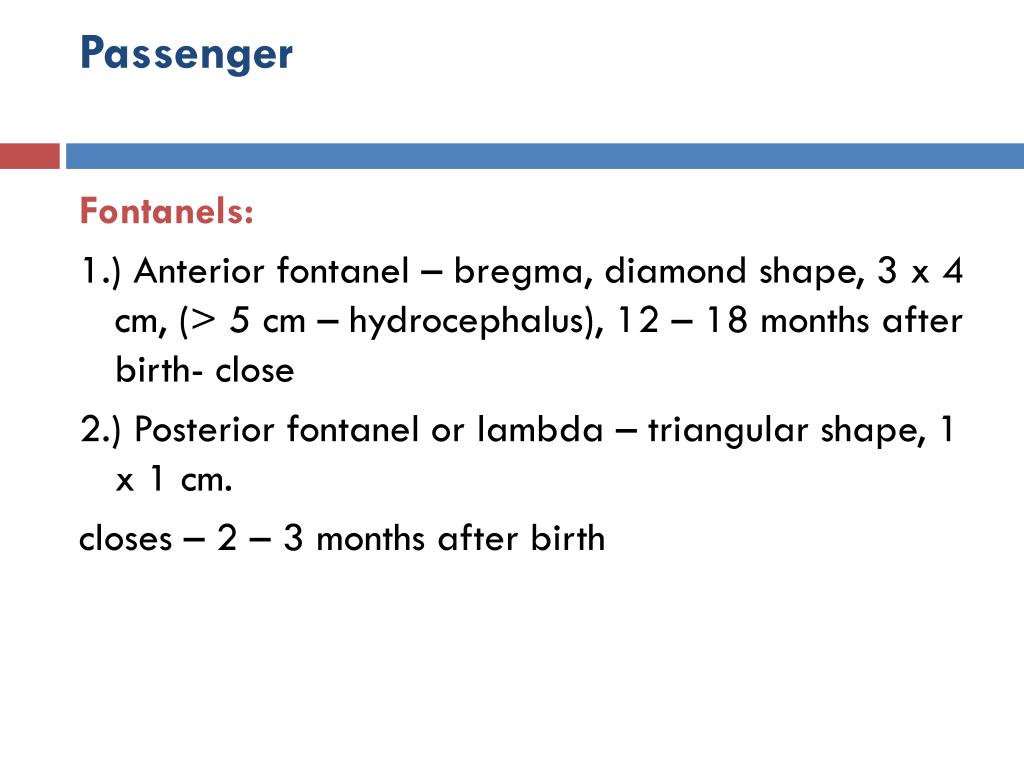 Passenger

Fontanels:

1.) Anterior fontanel – bregma, diamond shape, 3 x 4 cm, (> 5 cm – hydrocephalus), 12 – 18 months after birth- close

2.) Posterior fontanel or lambda – triangular shape, 1 x 1 cm.

closes – 2 – 3 months after birth